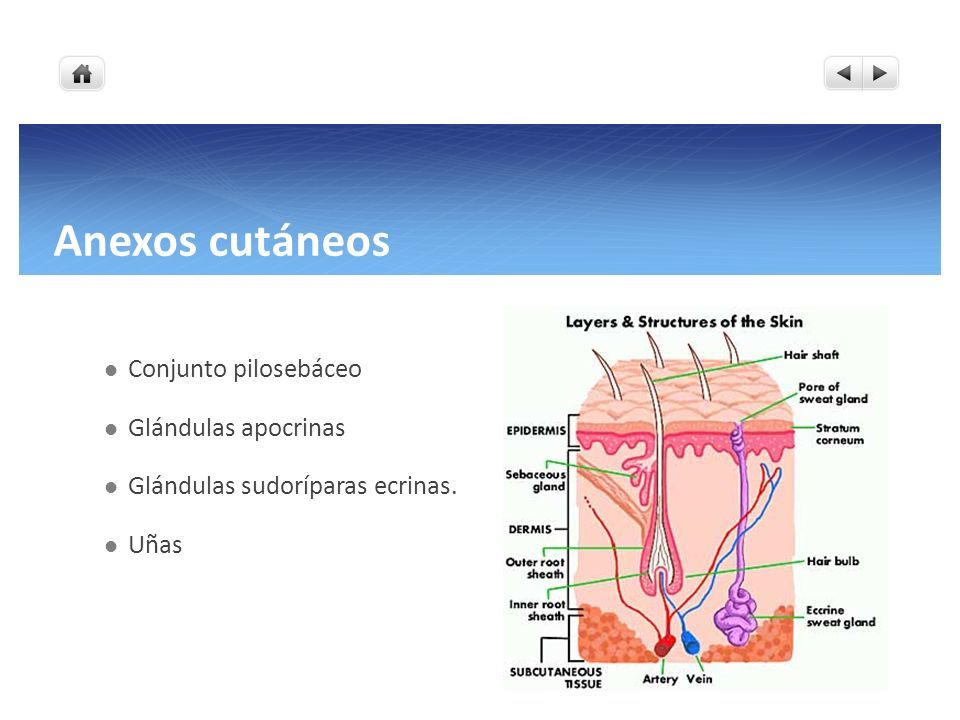 Anexos cutáneos

Conjunto pilosebáceo

Glándulas apocrinas

Glándulas sudoríparas ecrinas.

Uñas

Layers & Structures of the Skin

Hair shaft

Pore of sweat gland

Stratum corneum

EPIDERMIS

Sebaceous gland

DERMIS

Outer root sheath

Inner root sheath

Hair bulb

Eccrine sweat gland

SUBCUTANEOUS TISSUE

Artery

Vein